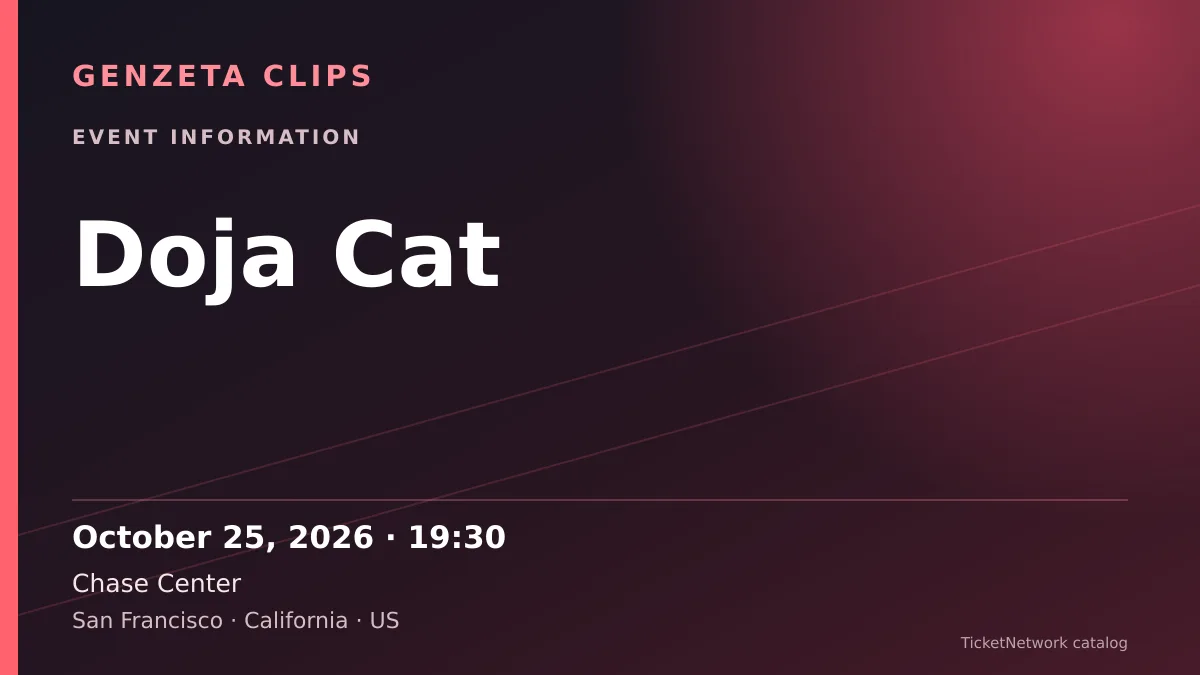 GENZETA CLIPS

EVENT INFORMATION

Doja Cat

October 25, 2026 · 19:30

Chase Center

San Francisco · California · US

TicketNetwork catalog